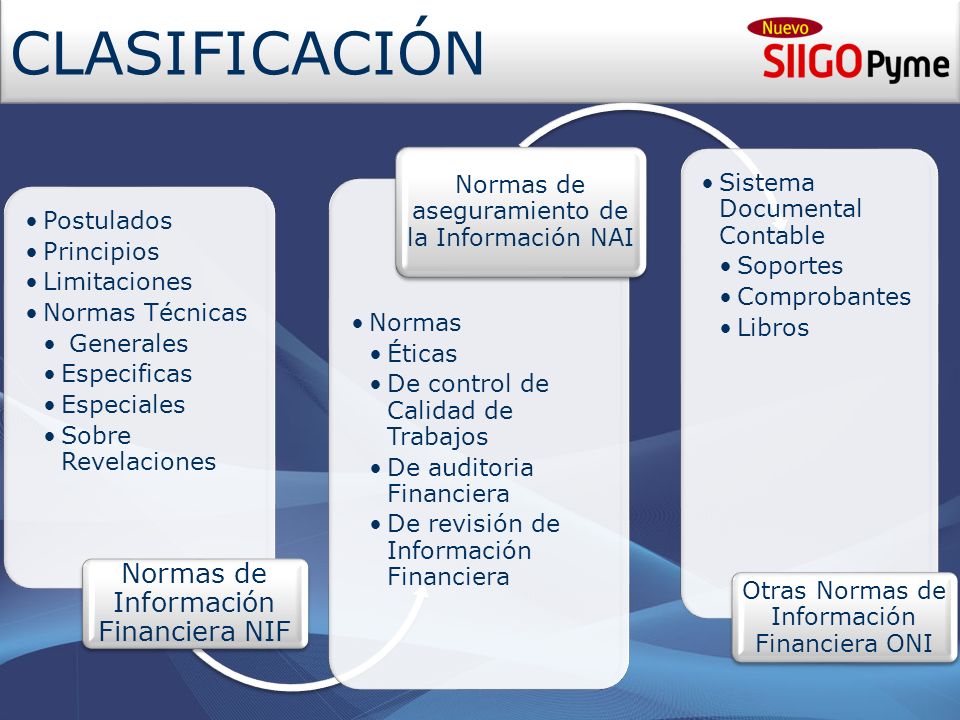 CLASIFICACIÓN

Nuevo SIIGO Pyme

• Postulados
• Principios
• Limitaciones
• Normas Técnicas
• Generales
• Especificas
• Especiales
• Sobre Revelaciones

Normas de Información Financiera NIF

Normas de aseguramiento de la Información NAI

• Normas
• Éticas
• De control de Calidad de Trabajos
• De auditoria Financiera
• De revisión de Información Financiera

• Sistema Documental Contable
• Soportes
• Comprobantes
• Libros

Otras Normas de Información Financiera ONI